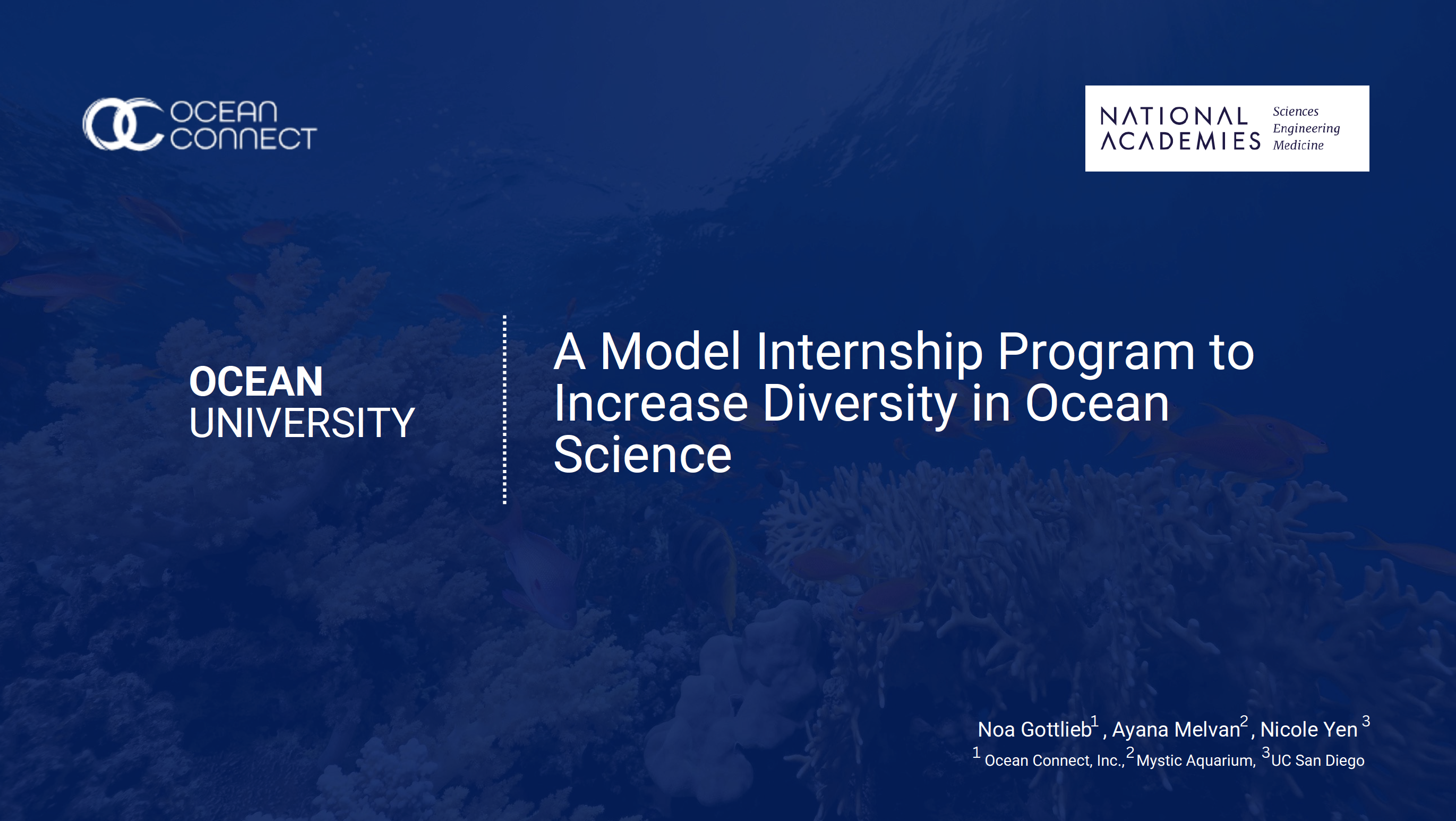 OCEAN CONNECT

NATIONAL ACADEMIES Sciences Engineering Medicine

OCEAN UNIVERSITY

A Model Internship Program to Increase Diversity in Ocean Science

Noa Gottlieb$^1$, Ayana Melvan$^2$, Nicole Yen$^3$
$^1$Ocean Connect, Inc., $^2$Mystic Aquarium, $^3$UC San Diego